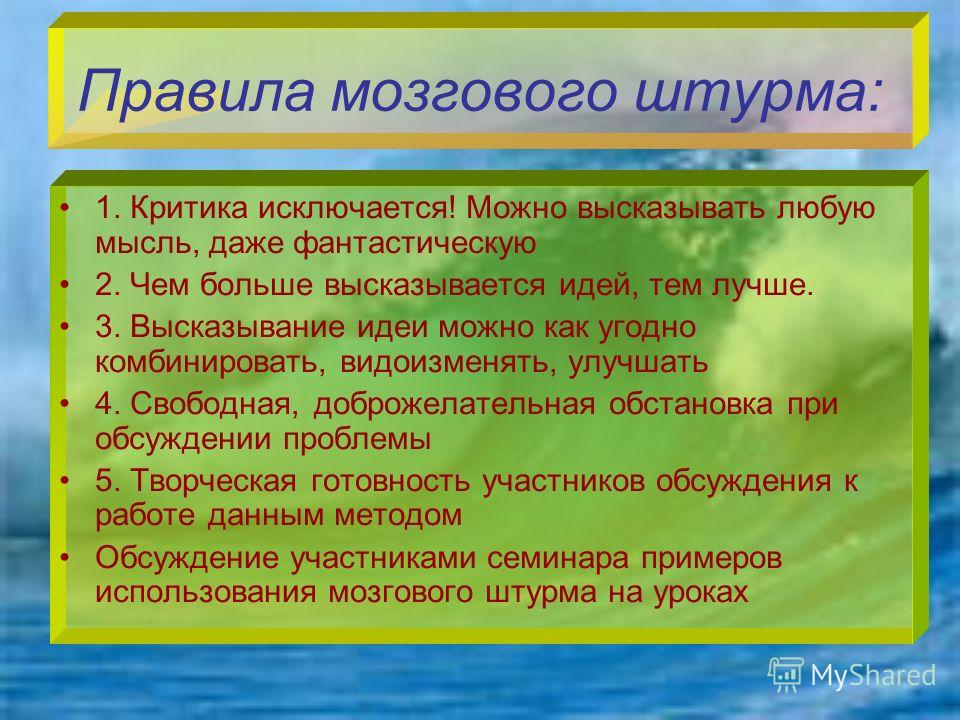 Правила мозгового штурма:

• 1. Критика исключается! Можно высказывать любую мысль, даже фантастическую
• 2. Чем больше высказывается идей, тем лучше.
• 3. Высказывание идеи можно как угодно комбинировать, видоизменять, улучшать
• 4. Свободная, доброжелательная обстановка при обсуждении проблемы
• 5. Творческая готовность участников обсуждения к работе данным методом
• Обсуждение участниками семинара примеров использования мозгового штурма на уроках

MyShared